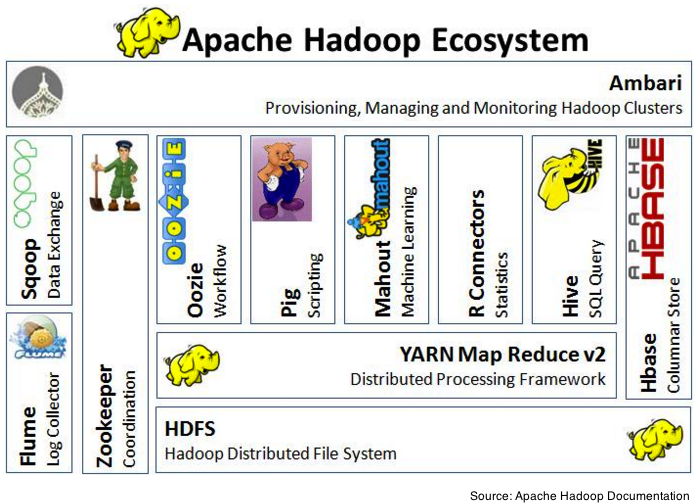 Apache Hadoop Ecosystem

Ambari
Provisioning, Managing and Monitoring Hadoop Clusters

sqoop
Sqoop
Data Exchange

FLUME
Flume
Log Collector

Zookeeper
Coordination

OOZIE
Oozie
Workflow

Pig
Scripting

mahout
Mahout
Machine Learning

R Connectors
Statistics

HIVE
Hive
SQL Query

APACHE HBASE
Hbase
Columnar Store

YARN Map Reduce v2
Distributed Processing Framework

HDFS
Hadoop Distributed File System

Source: Apache Hadoop Documentation